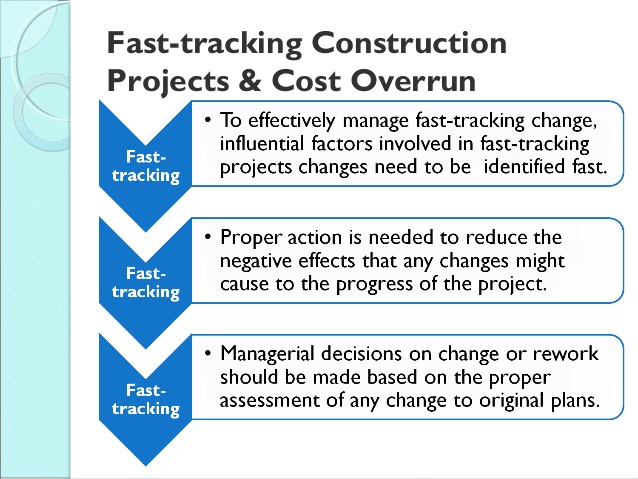 Fast-tracking Construction Projects & Cost Overrun

Fast-tracking

• To effectively manage fast-tracking change, influential factors involved in fast-tracking projects changes need to be identified fast.

Fast-tracking

• Proper action is needed to reduce the negative effects that any changes might cause to the progress of the project.

Fast-tracking

• Managerial decisions on change or rework should be made based on the proper assessment of any change to original plans.